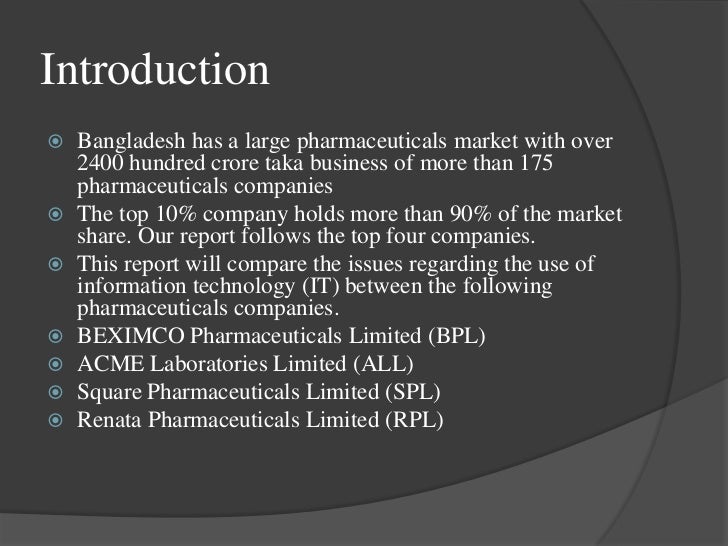 Introduction

Bangladesh has a large pharmaceuticals market with over 2400 hundred crore taka business of more than 175 pharmaceuticals companies

The top 10% company holds more than 90% of the market share. Our report follows the top four companies.

This report will compare the issues regarding the use of information technology (IT) between the following pharmaceuticals companies.

BEXIMCO Pharmaceuticals Limited (BPL)

ACME Laboratories Limited (ALL)

Square Pharmaceuticals Limited (SPL)

Renata Pharmaceuticals Limited (RPL)